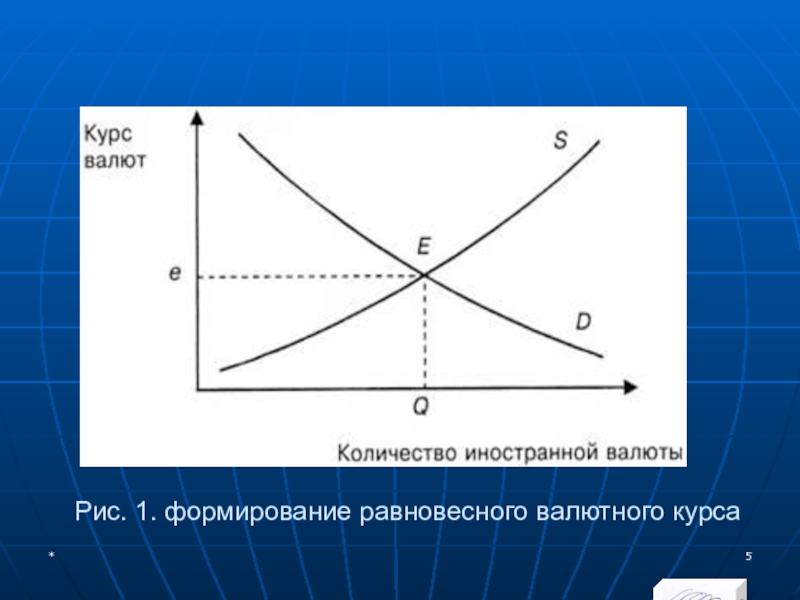 Курс валют

S

E

e

D

Q

Количество иностранной валюты

Рис. 1. формирование равновесного валютного курса

*

5